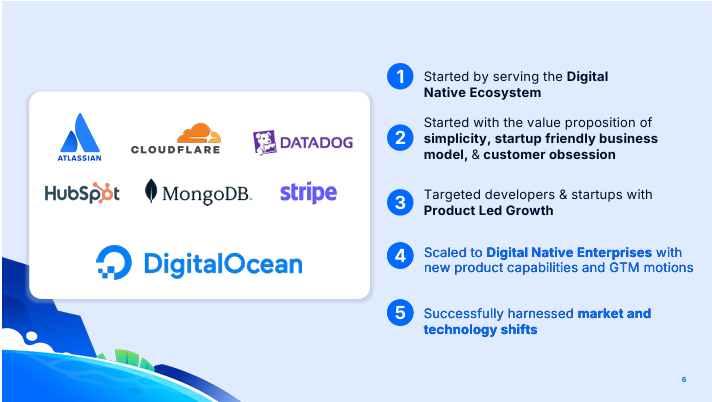 ATLASSIAN
CLOUDFLARE
DATADOG
HubSpot
MongoDB.
stripe
DigitalOcean

1 Started by serving the Digital Native Ecosystem

2 Started with the value proposition of simplicity, startup friendly business model, & customer obsession

3 Targeted developers & startups with Product Led Growth

4 Scaled to Digital Native Enterprises with new product capabilities and GTM motions

5 Successfully harnessed market and technology shifts

6